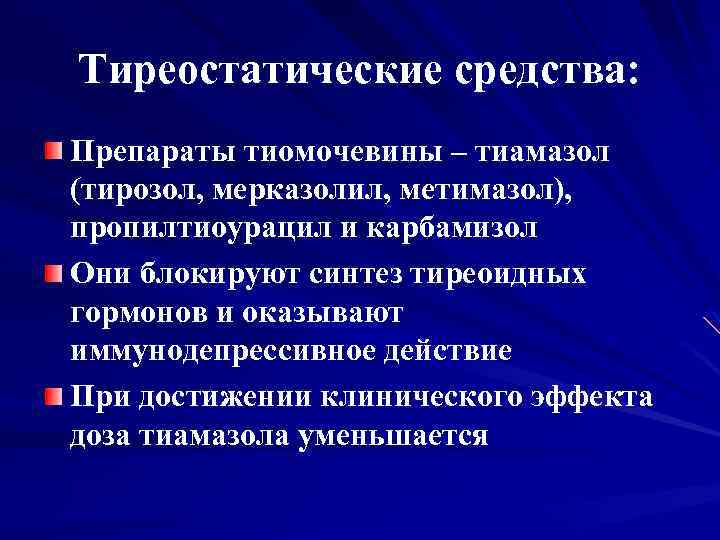 Тиреостатические средства:

Препараты тиомочевины – тиамазол (тирозол, мерказолил, метимазол), пропилтиоурацил и карбамизол

Они блокируют синтез тиреоидных гормонов и оказывают иммунодепрессивное действие

При достижении клинического эффекта доза тиамазола уменьшается